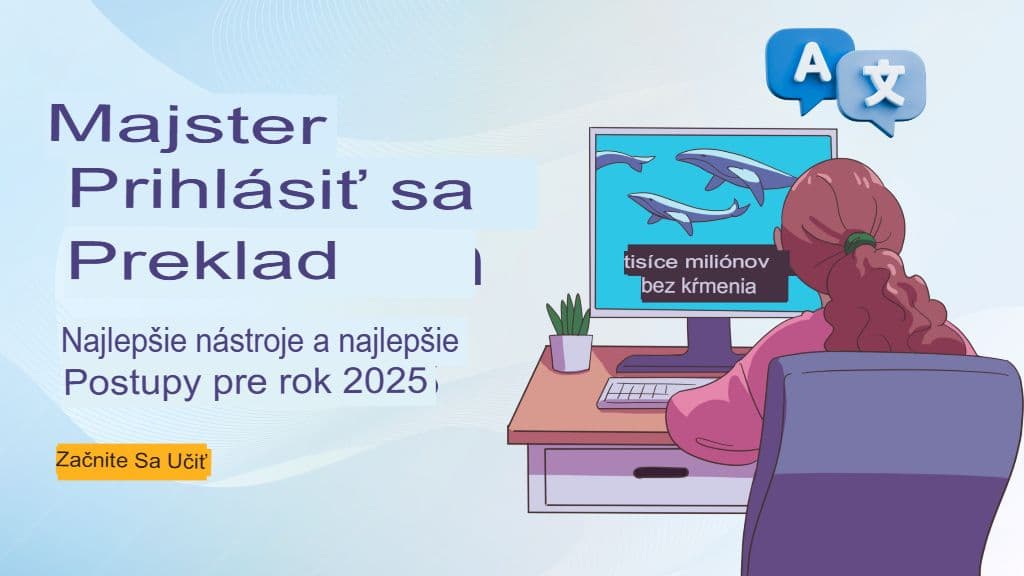 Majster Prihlásiť sa Preklad

Najlepšie nástroje a najlepšie Postupy pre rok 2025

Začnite Sa Učiť

A 文

tisíce miliónov bez kŕmenia